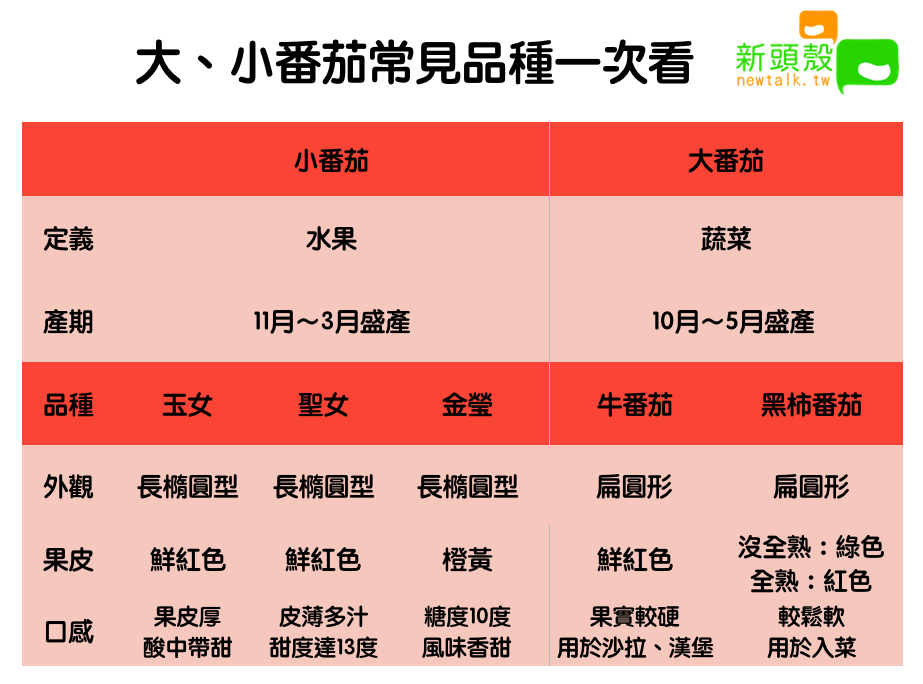 大、小番茄常見品種一次看

新頭殼
newtalk.tw

| | 小番茄 | | | 大番茄 | |
|---|---|---|---|---|---|
| 定義 | 水果 | | | 蔬菜 | |
| 產期 | 11月～3月盛產 | | | 10月～5月盛產 | |
| 品種 | 玉女 | 聖女 | 金瑩 | 牛番茄 | 黑柿番茄 |
| 外觀 | 長橢圓型 | 長橢圓型 | 長橢圓型 | 扁圓形 | 扁圓形 |
| 果皮 | 鮮紅色 | 鮮紅色 | 橙黃 | 鮮紅色 | 沒全熟：綠色 全熟：紅色 |
| 口感 | 果皮厚 酸中帶甜 | 皮薄多汁 甜度達13度 | 糖度10度 風味香甜 | 果實較硬 用於沙拉、漢堡 | 較鬆軟 用於入菜 |